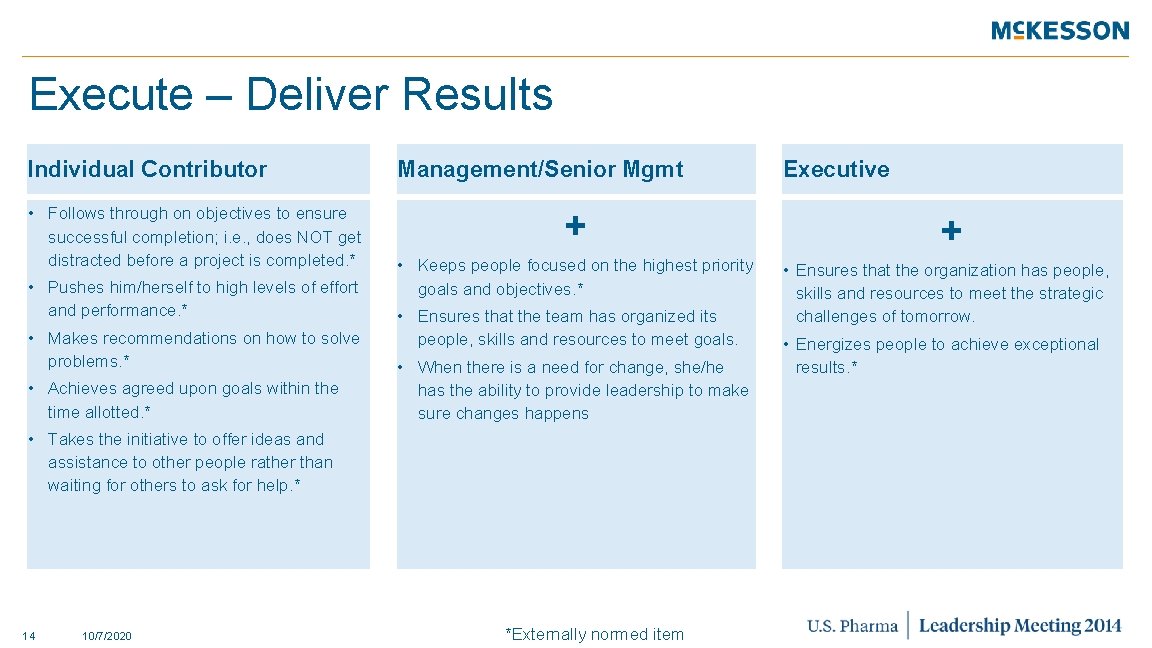 McKESSON

Execute – Deliver Results

Individual Contributor

• Follows through on objectives to ensure successful completion; i.e., does NOT get distracted before a project is completed.*

• Pushes him/herself to high levels of effort and performance.*

• Makes recommendations on how to solve problems.*

• Achieves agreed upon goals within the time allotted.*

• Takes the initiative to offer ideas and assistance to other people rather than waiting for others to ask for help.*

Management/Senior Mgmt

+

• Keeps people focused on the highest priority goals and objectives.*

• Ensures that the team has organized its people, skills and resources to meet goals.

• When there is a need for change, she/he has the ability to provide leadership to make sure changes happens

Executive

+

• Ensures that the organization has people, skills and resources to meet the strategic challenges of tomorrow.

• Energizes people to achieve exceptional results.*

14

10/7/2020

*Externally normed item

U.S. Pharma | Leadership Meeting 2014